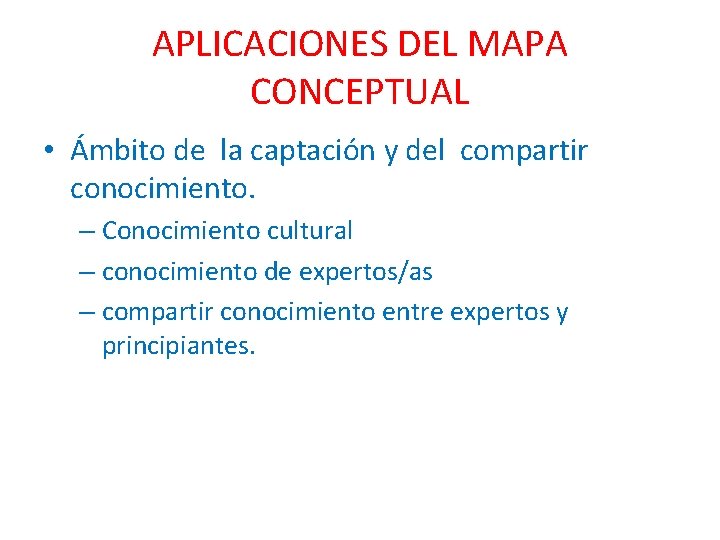 APLICACIONES DEL MAPA CONCEPTUAL

• Ámbito de la captación y del compartir conocimiento.
– Conocimiento cultural
– conocimiento de expertos/as
– compartir conocimiento entre expertos y principiantes.